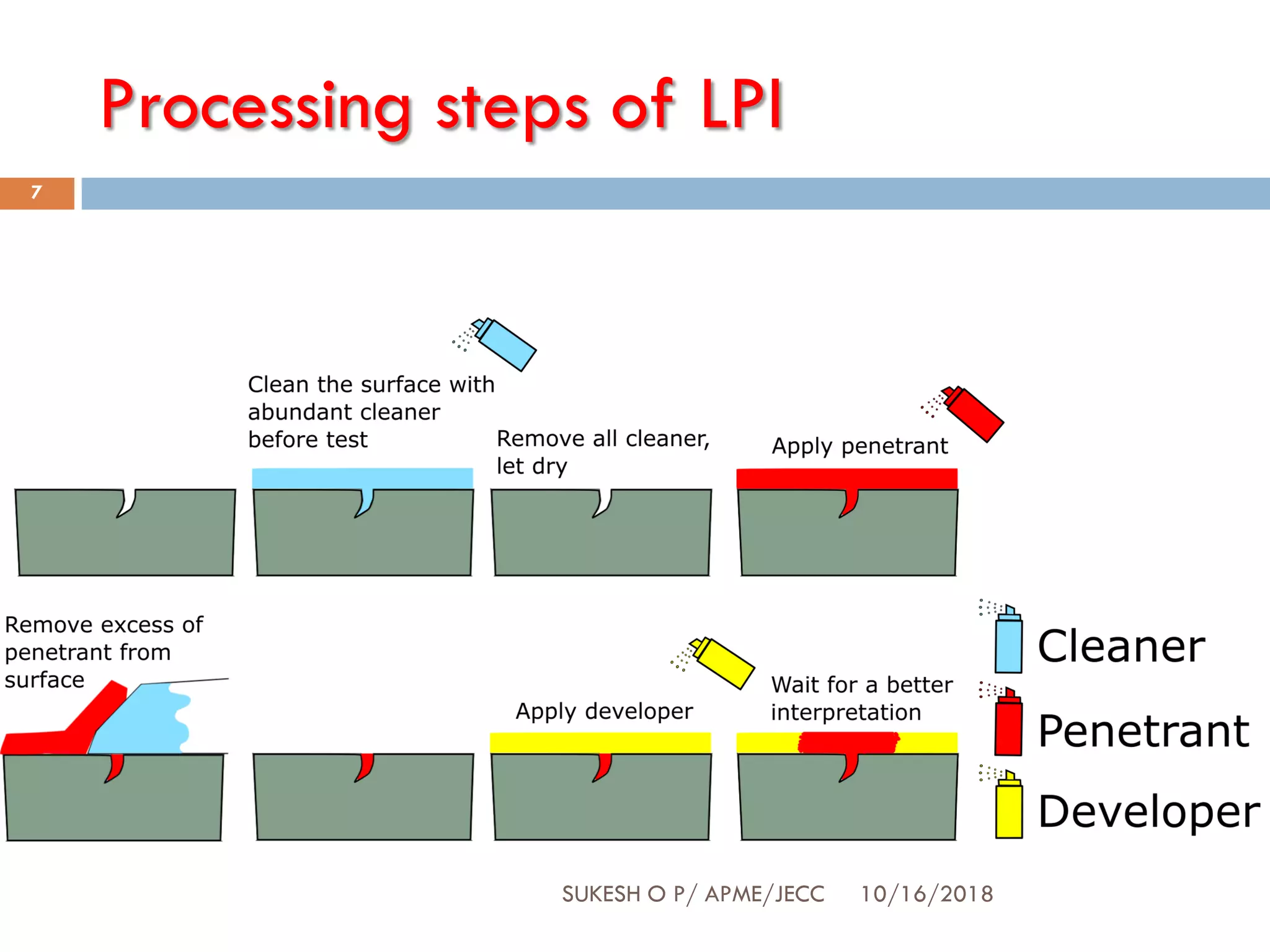 Processing steps of LPI

7

Clean the surface with abundant cleaner before test

Remove all cleaner, let dry

Apply penetrant

Remove excess of penetrant from surface

Apply developer

Wait for a better interpretation

Cleaner

Penetrant

Developer

SUKESH O P/ APME/JECC 10/16/2018